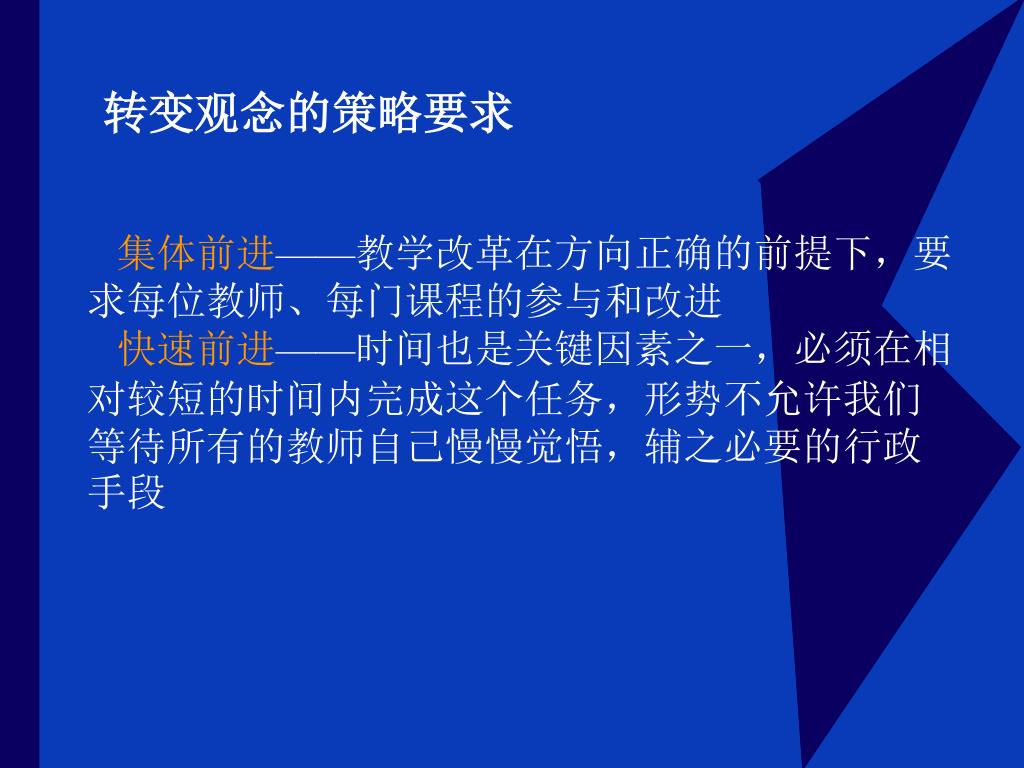 转变观念的策略要求

集体前进——教学改革在方向正确的前提下，要求每位教师、每门课程的参与和改进

快速前进——时间也是关键因素之一，必须在相对较短的时间内完成这个任务，形势不允许我们等待所有的教师自己慢慢觉悟，辅之必要的行政手段